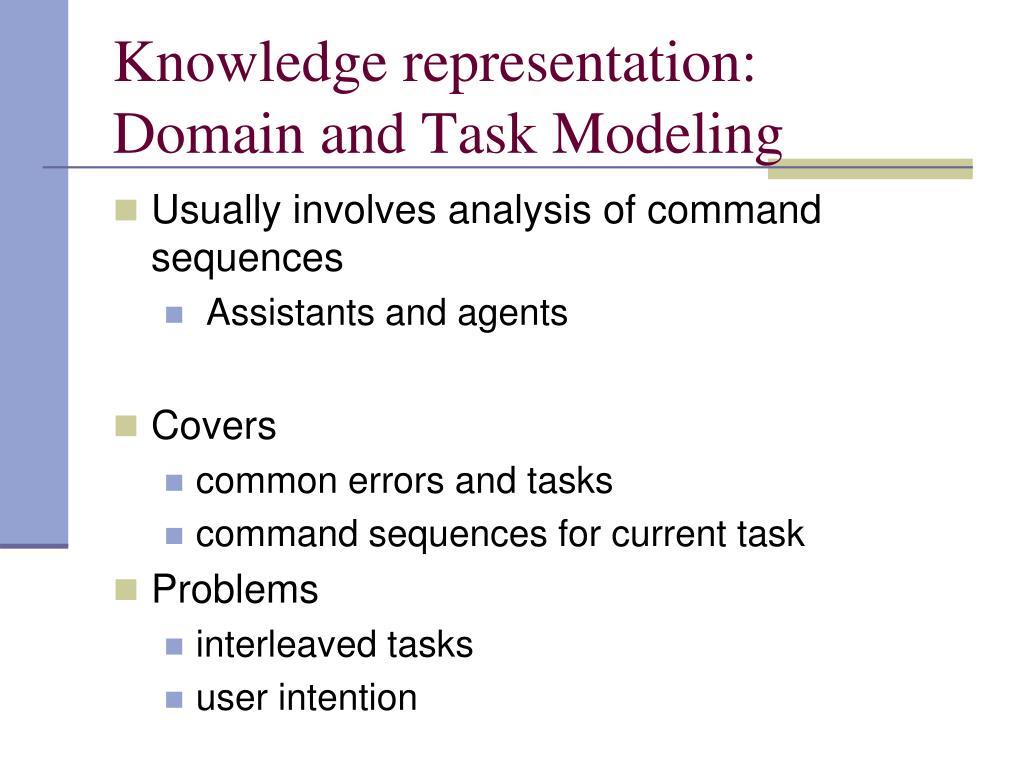 Knowledge representation: Domain and Task Modeling

Usually involves analysis of command sequences
Assistants and agents

Covers
common errors and tasks
command sequences for current task
Problems
interleaved tasks
user intention